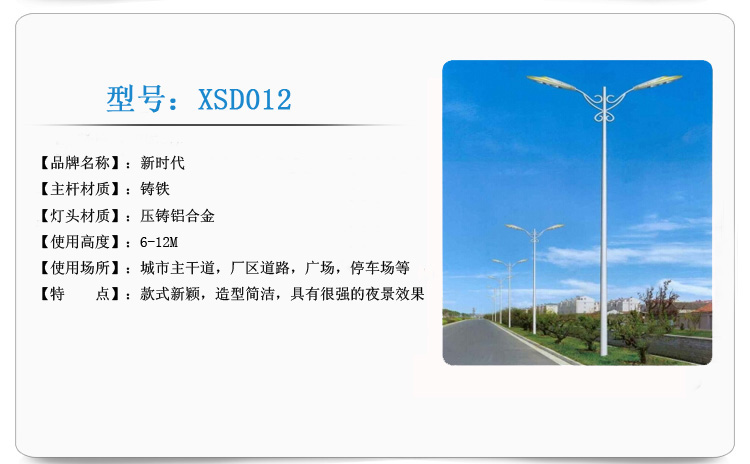 型号：XSD012

【品牌名称】：新时代
【主杆材质】：铸铁
【灯头材质】：压铸铝合金
【使用高度】：6-12M
【使用场所】：城市主干道，厂区道路，广场，停车场等
【特　　点】：款式新颖，造型简洁，具有很强的夜景效果